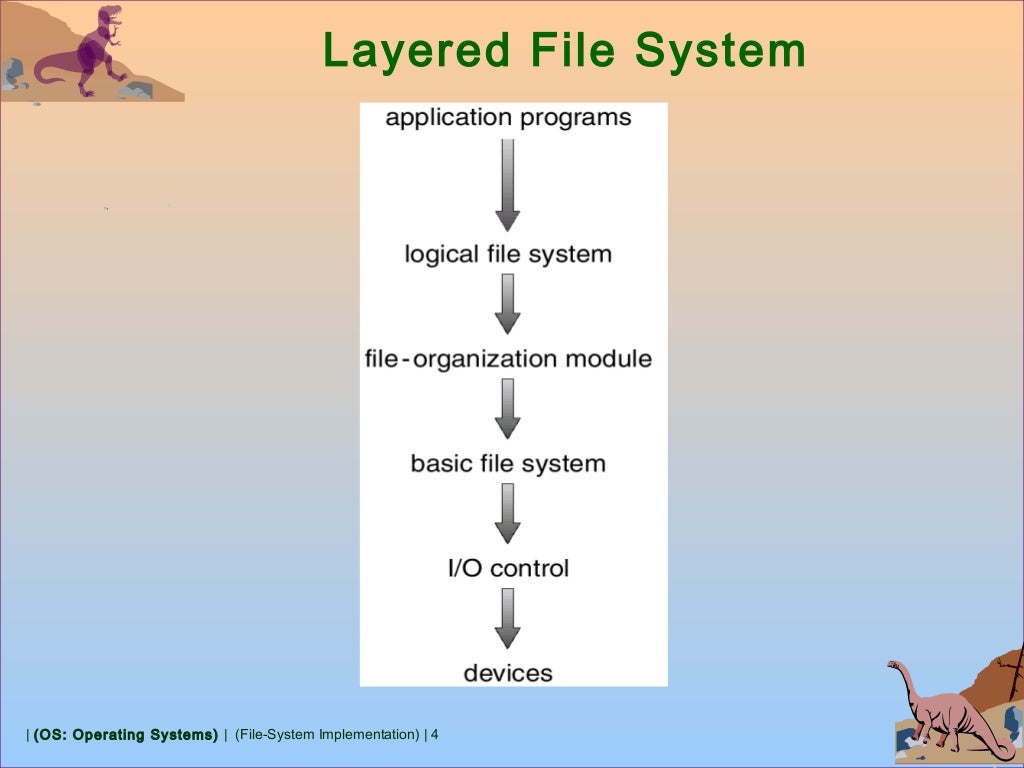 Layered File System

application programs

logical file system

file-organization module

basic file system

I/O control

devices

| (OS: Operating Systems) | (File-System Implementation) | 4